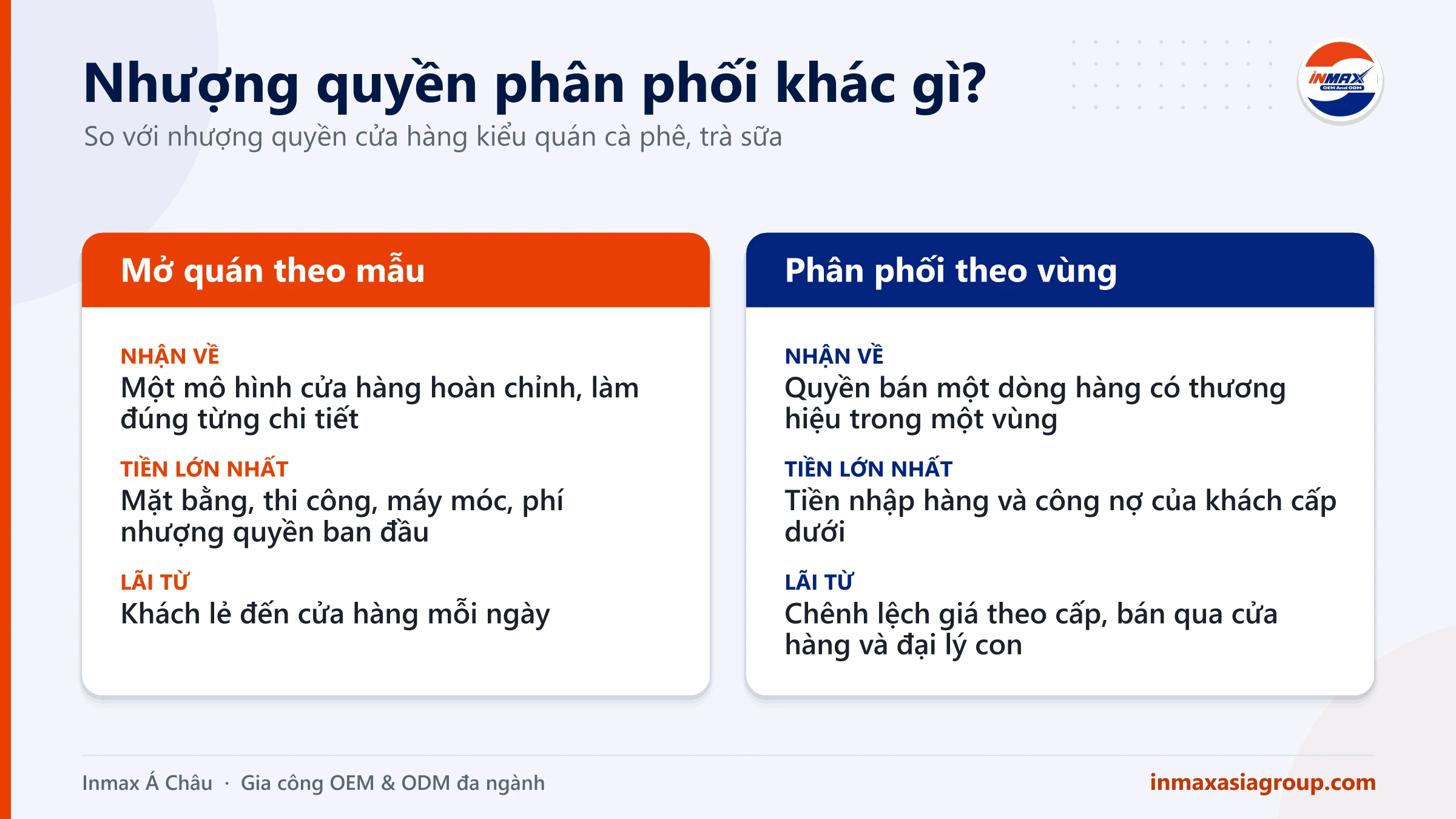 Nhượng quyền phân phối khác gì?

So với nhượng quyền cửa hàng kiểu quán cà phê, trà sữa

INMAX
OEM And ODM

Mở quán theo mẫu

NHẬN VỀ
Một mô hình cửa hàng hoàn chỉnh, làm đúng từng chi tiết

TIỀN LỚN NHẤT
Mặt bằng, thi công, máy móc, phí nhượng quyền ban đầu

LÃI TỪ
Khách lẻ đến cửa hàng mỗi ngày

Phân phối theo vùng

NHẬN VỀ
Quyền bán một dòng hàng có thương hiệu trong một vùng

TIỀN LỚN NHẤT
Tiền nhập hàng và công nợ của khách cấp dưới

LÃI TỪ
Chênh lệch giá theo cấp, bán qua cửa hàng và đại lý con

Inmax Á Châu · Gia công OEM & ODM đa ngành

inmaxasiagroup.com